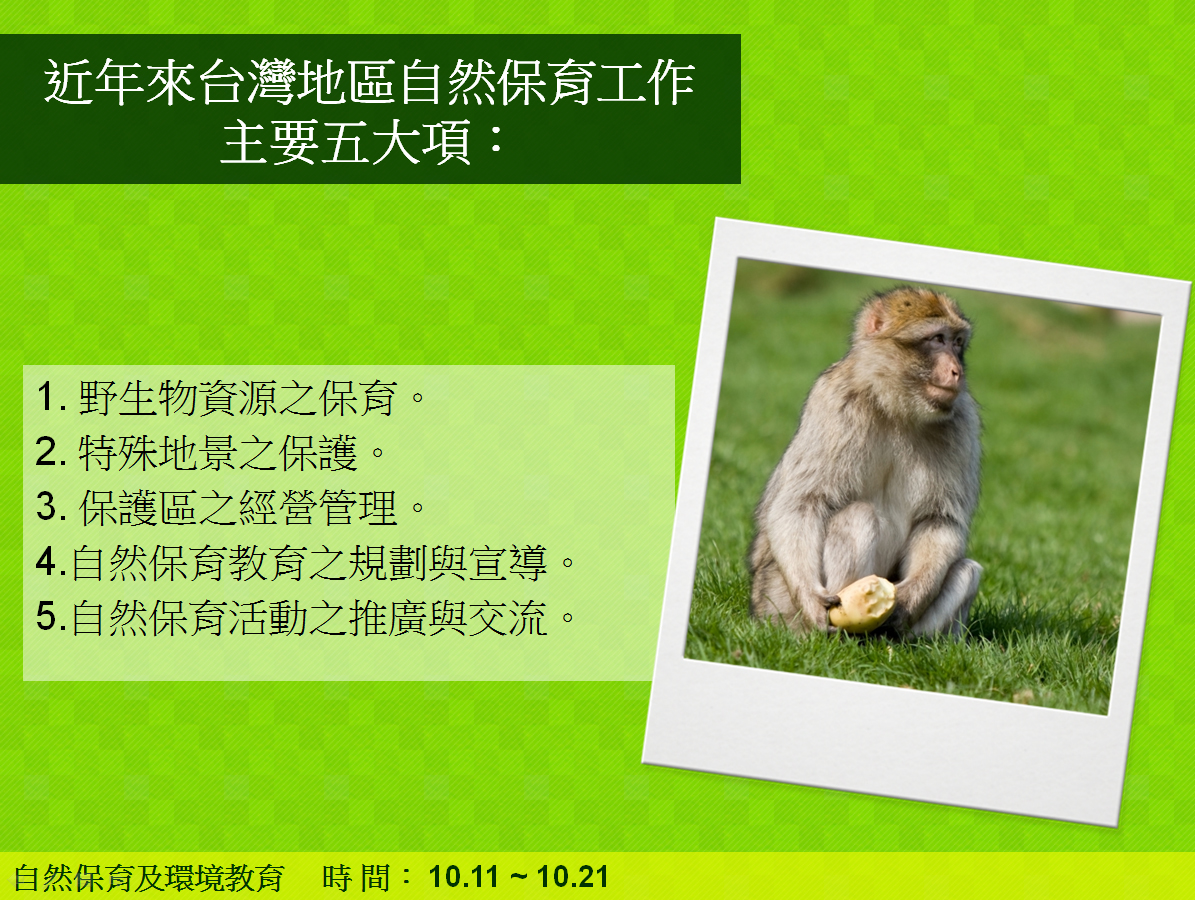 近年來台灣地區自然保育工作主要五大項：

1. 野生物資源之保育。
2. 特殊地景之保護。
3. 保護區之經營管理。
4.自然保育教育之規劃與宣導。
5.自然保育活動之推廣與交流。

自然保育及環境教育　時 間： 10.11 ~ 10.21